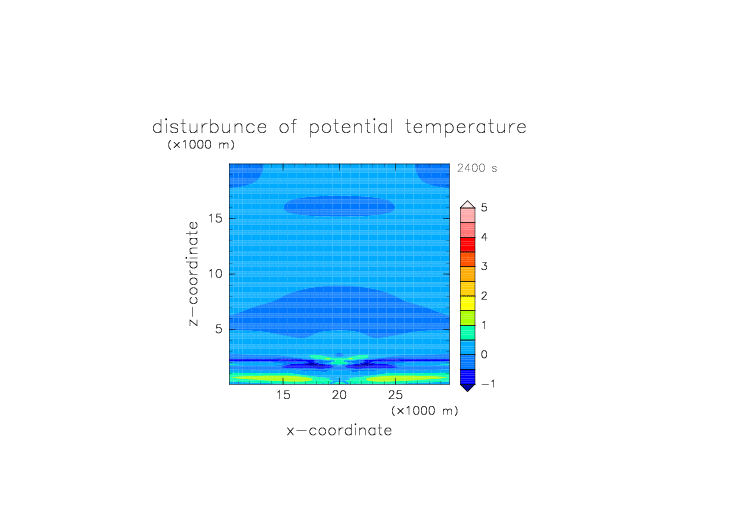 disturbunce of potential temperature
(×1000 m)

2400 s

z−coordinate

15
10
5

15
20
25
(×1000 m)

x−coordinate

5
4
3
2
1
0
−1